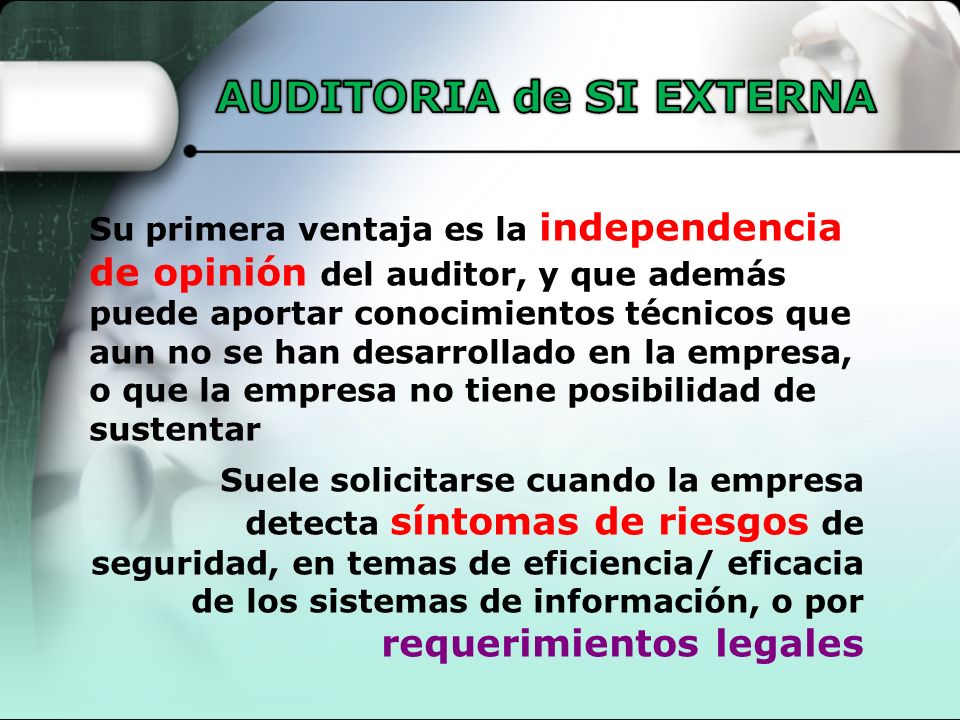 AUDITORIA de SI EXTERNA

Su primera ventaja es la independencia de opinión del auditor, y que además puede aportar conocimientos técnicos que aun no se han desarrollado en la empresa, o que la empresa no tiene posibilidad de sustentar

Suele solicitarse cuando la empresa detecta síntomas de riesgos de seguridad, en temas de eficiencia/ eficacia de los sistemas de información, o por requerimientos legales